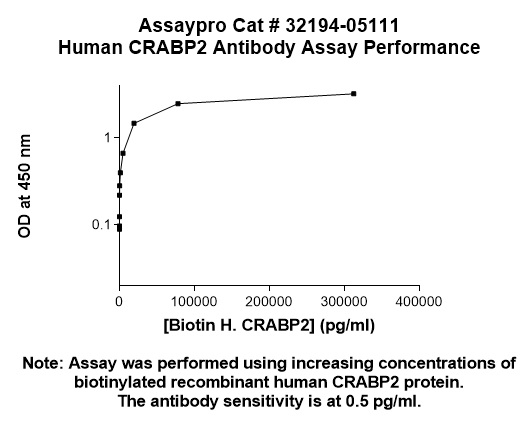 Assaypro Cat # 32194-05111
Human CRABP2 Antibody Assay Performance

OD at 450 nm

1

0.1

0
100000
200000
300000
400000

[Biotin H. CRABP2] (pg/ml)

Note: Assay was performed using increasing concentrations of biotinylated recombinant human CRABP2 protein. The antibody sensitivity is at 0.5 pg/ml.